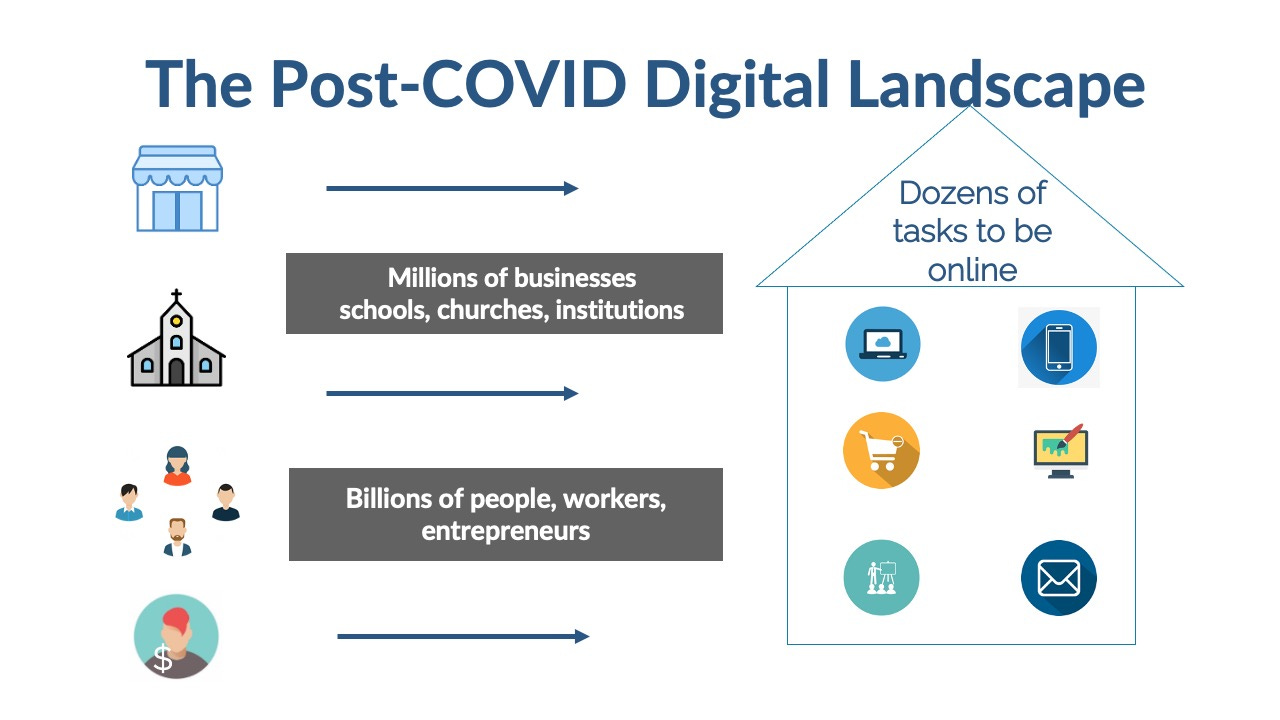 The Post-COVID Digital Landscape

Millions of businesses schools, churches, institutions

Billions of people, workers, entrepreneurs

$

Dozens of tasks to be online